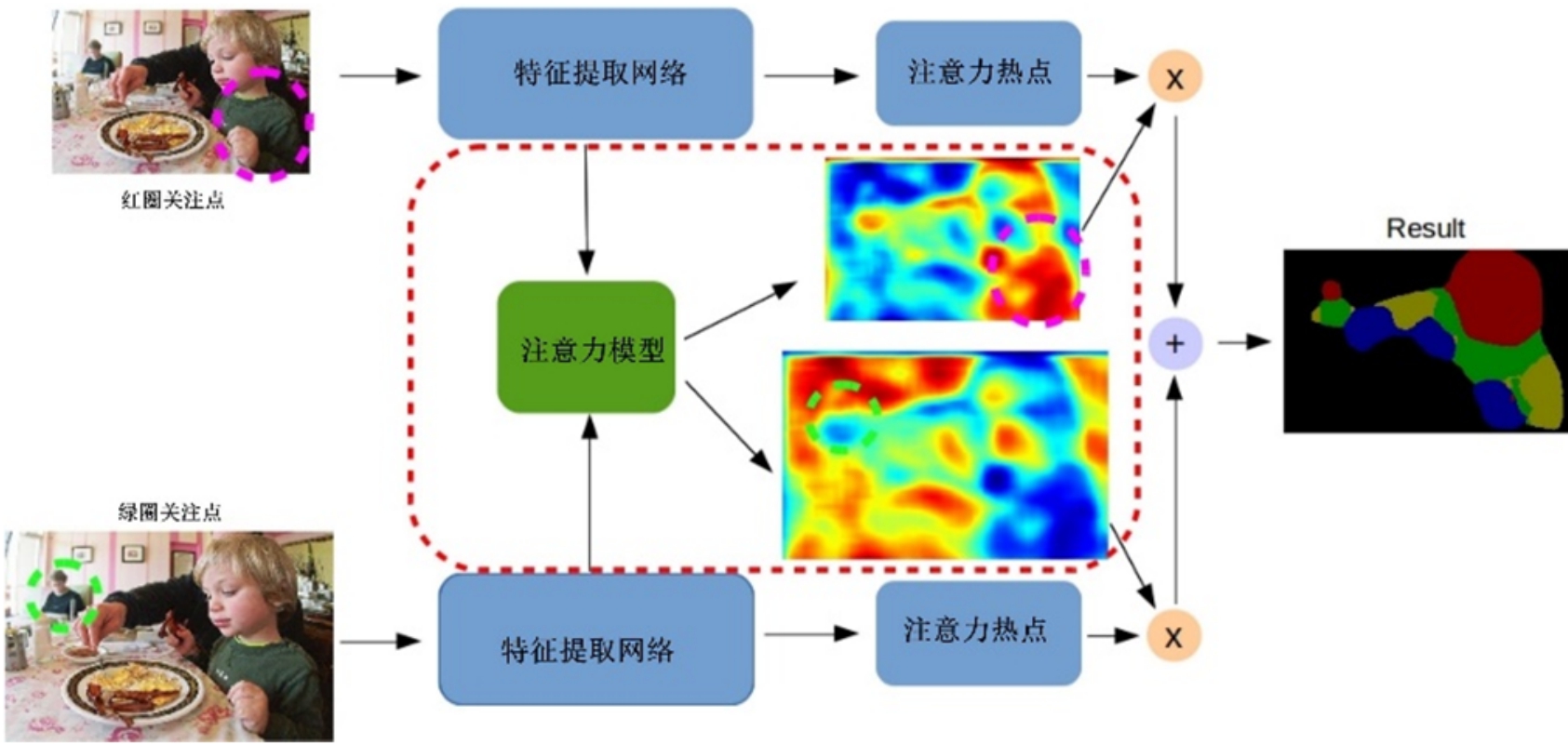 红圈关注点

特征提取网络

注意力热点

x

注意力模型

+

Result

绿圈关注点

特征提取网络

注意力热点

x